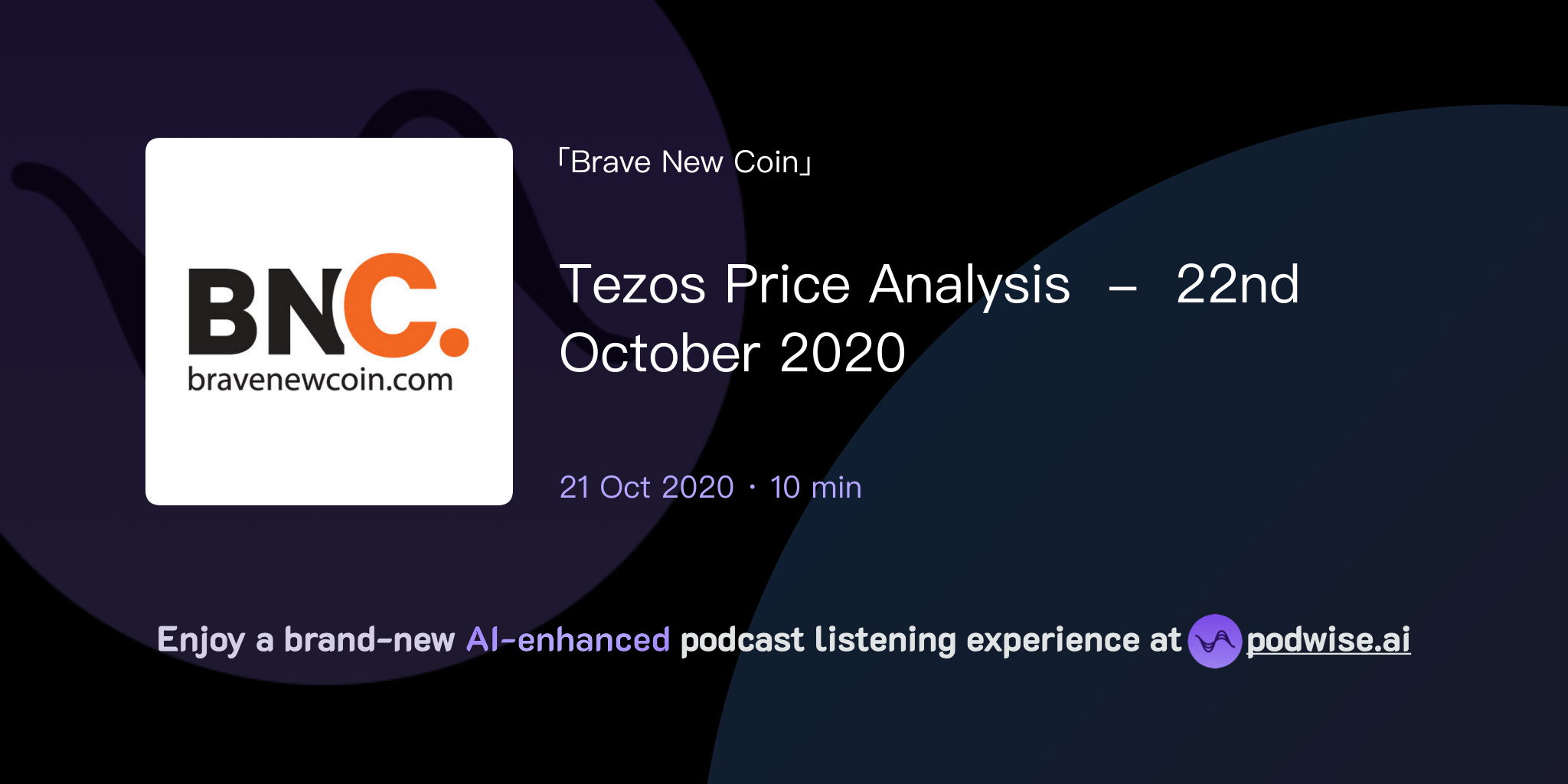 BNC.
bravenewcoin.com

「Brave New Coin」

Tezos Price Analysis – 22nd October 2020

21 Oct 2020 · 10 min

Enjoy a brand-new AI-enhanced podcast listening experience at podwise.ai